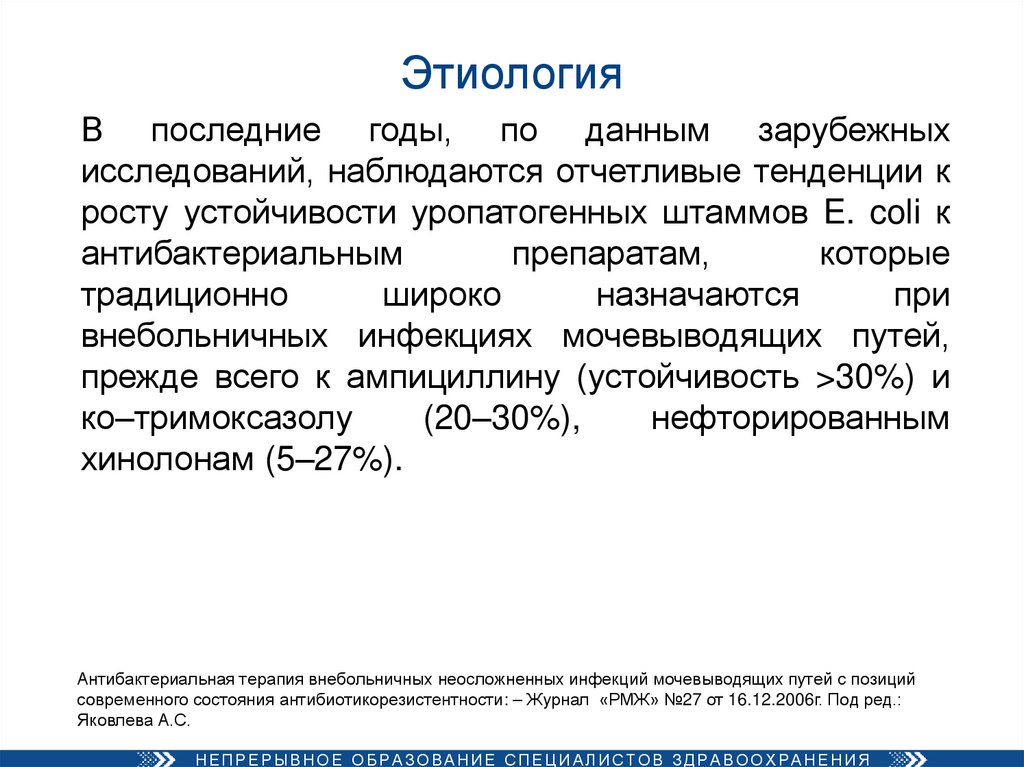 Этиология

В последние годы, по данным зарубежных исследований, наблюдаются отчетливые тенденции к росту устойчивости уропатогенных штаммов E. coli к антибактериальным препаратам, которые традиционно широко назначаются при внебольничных инфекциях мочевыводящих путей, прежде всего к ампициллину (устойчивость >30%) и ко–тримоксазолу (20–30%), нефторированным хинолонам (5–27%).

Антибактериальная терапия внебольничных неосложненных инфекций мочевыводящих путей с позиций современного состояния антибиотикорезистентности: – Журнал «РМЖ» №27 от 16.12.2006г. Под ред.: Яковлева А.С.

НЕПРЕРЫВНОЕ ОБРАЗОВАНИЕ СПЕЦИАЛИСТОВ ЗДРАВООХРАНЕНИЯ